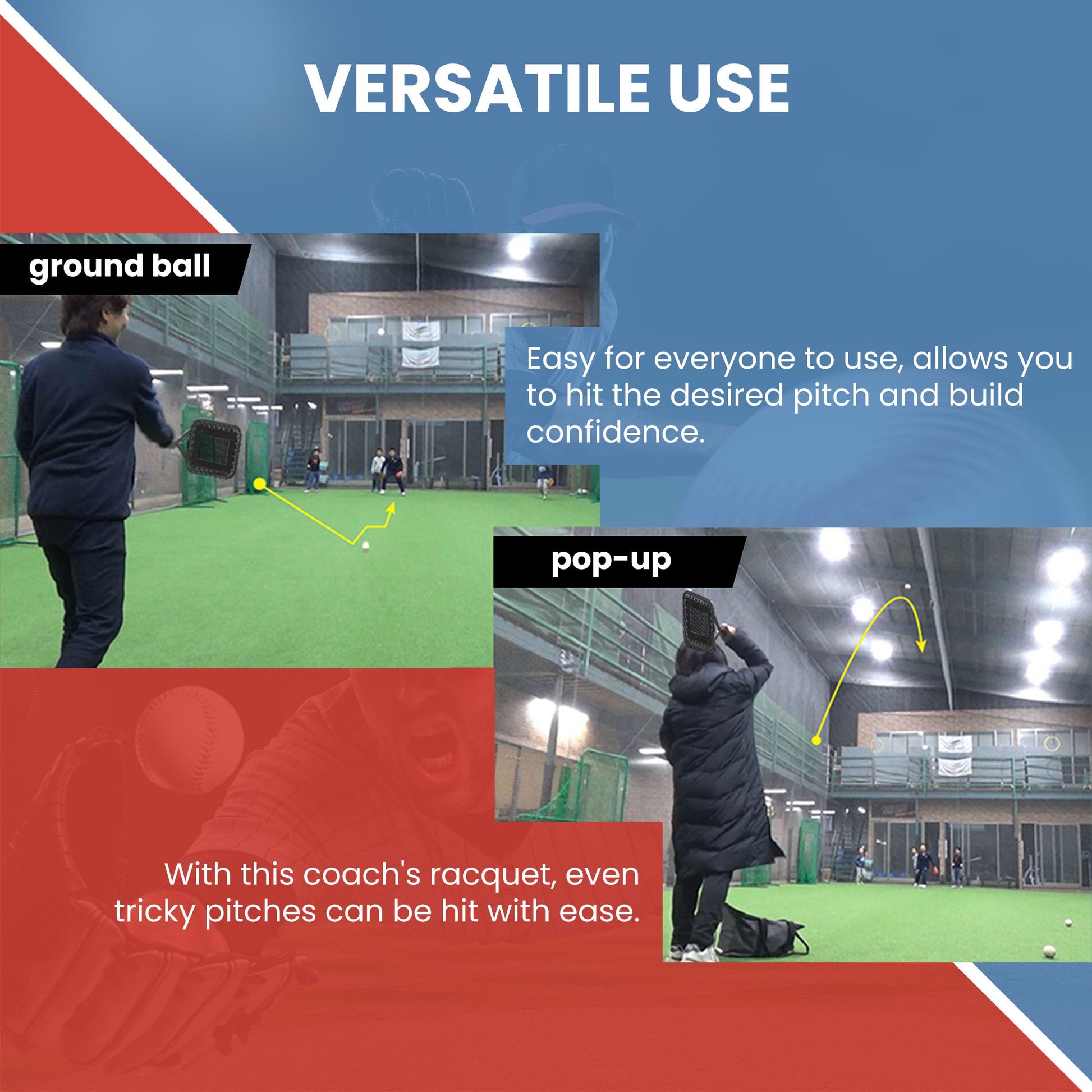 VERSATILE USE

ground ball

Easy for everyone to use, allows you to hit the desired pitch and build confidence.

pop-up

With this coach's racquet, even tricky pitches can be hit with ease.